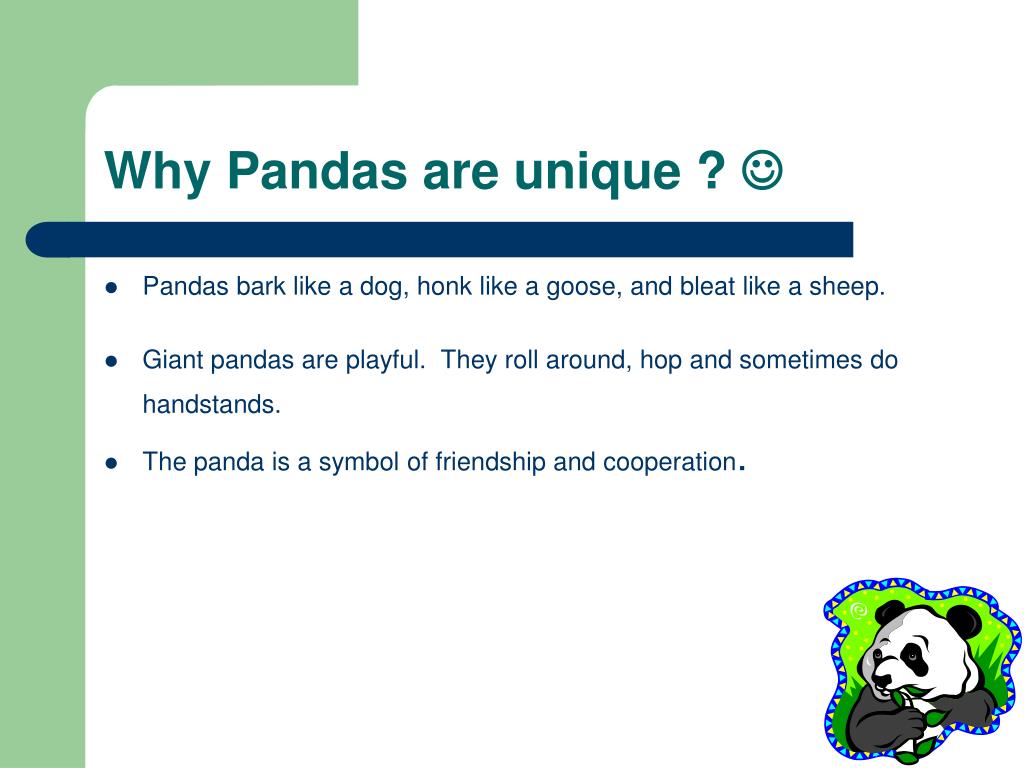 Why Pandas are unique ? ☺

- Pandas bark like a dog, honk like a goose, and bleat like a sheep.
- Giant pandas are playful. They roll around, hop and sometimes do handstands.
- The panda is a symbol of friendship and cooperation.